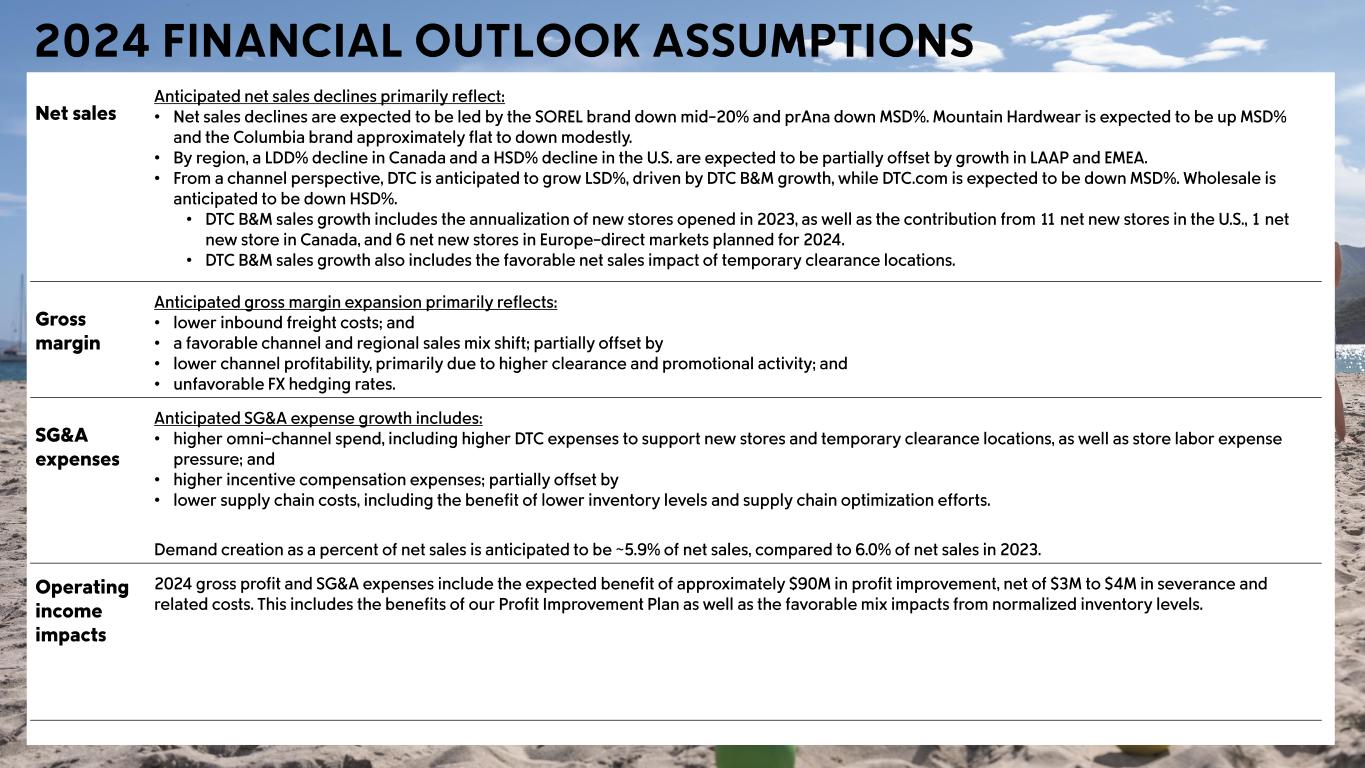 2024 FINANCIAL OUTLOOK ASSUMPTIONS

| | |
|---|---|
| Net sales | Anticipated net sales declines primarily reflect: • Net sales declines are expected to be led by the SOREL brand down mid-20% and prAna down MSD%. Mountain Hardwear is expected to be up MSD% and the Columbia brand approximately flat to down modestly. • By region, a LDD% decline in Canada and a HSD% decline in the U.S. are expected to be partially offset by growth in LAAP and EMEA. • From a channel perspective, DTC is anticipated to grow LSD%, driven by DTC B&M growth, while DTC.com is expected to be down MSD%. Wholesale is anticipated to be down HSD%. • DTC B&M sales growth includes the annualization of new stores opened in 2023, as well as the contribution from 11 net new stores in the U.S., 1 net new store in Canada, and 6 net new stores in Europe-direct markets planned for 2024. • DTC B&M sales growth also includes the favorable net sales impact of temporary clearance locations. |
| Gross margin | Anticipated gross margin expansion primarily reflects: • lower inbound freight costs; and • a favorable channel and regional sales mix shift; partially offset by • lower channel profitability, primarily due to higher clearance and promotional activity; and • unfavorable FX hedging rates. |
| SG&A expenses | Anticipated SG&A expense growth includes: • higher omni-channel spend, including higher DTC expenses to support new stores and temporary clearance locations, as well as store labor expense pressure; and • higher incentive compensation expenses; partially offset by • lower supply chain costs, including the benefit of lower inventory levels and supply chain optimization efforts. Demand creation as a percent of net sales is anticipated to be ~5.9% of net sales, compared to 6.0% of net sales in 2023. |
| Operating income impacts | 2024 gross profit and SG&A expenses include the expected benefit of approximately $90M in profit improvement, net of $3M to $4M in severance and related costs. This includes the benefits of our Profit Improvement Plan as well as the favorable mix impacts from normalized inventory levels. |